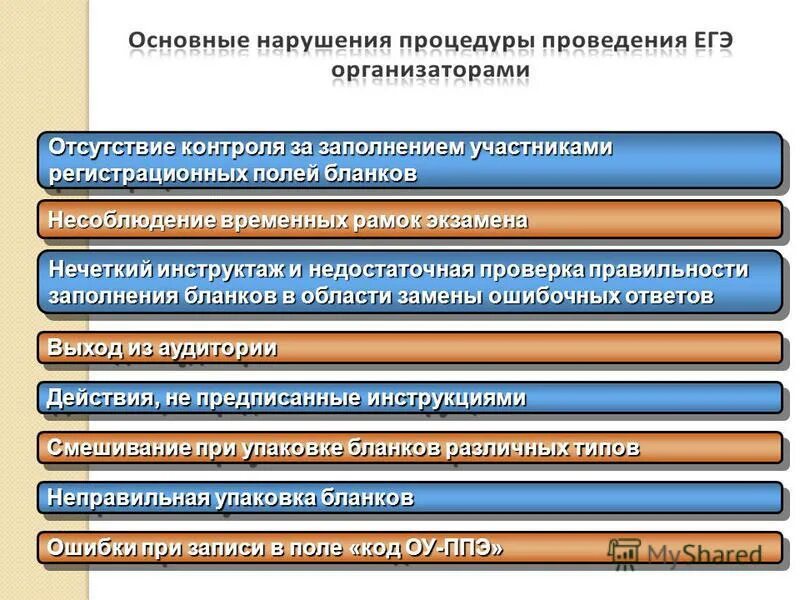 Основные нарушения процедуры проведения ЕГЭ организаторами

Отсутствие контроля за заполнением участниками регистрационных полей бланков

Несоблюдение временных рамок экзамена

Нечеткий инструктаж и недостаточная проверка правильности заполнения бланков в области замены ошибочных ответов

Выход из аудитории

Действия, не предписанные инструкциями

Смешивание при упаковке бланков различных типов

Неправильная упаковка бланков

Ошибки при записи в поле «код ОУ-ППЭ»

MyShared